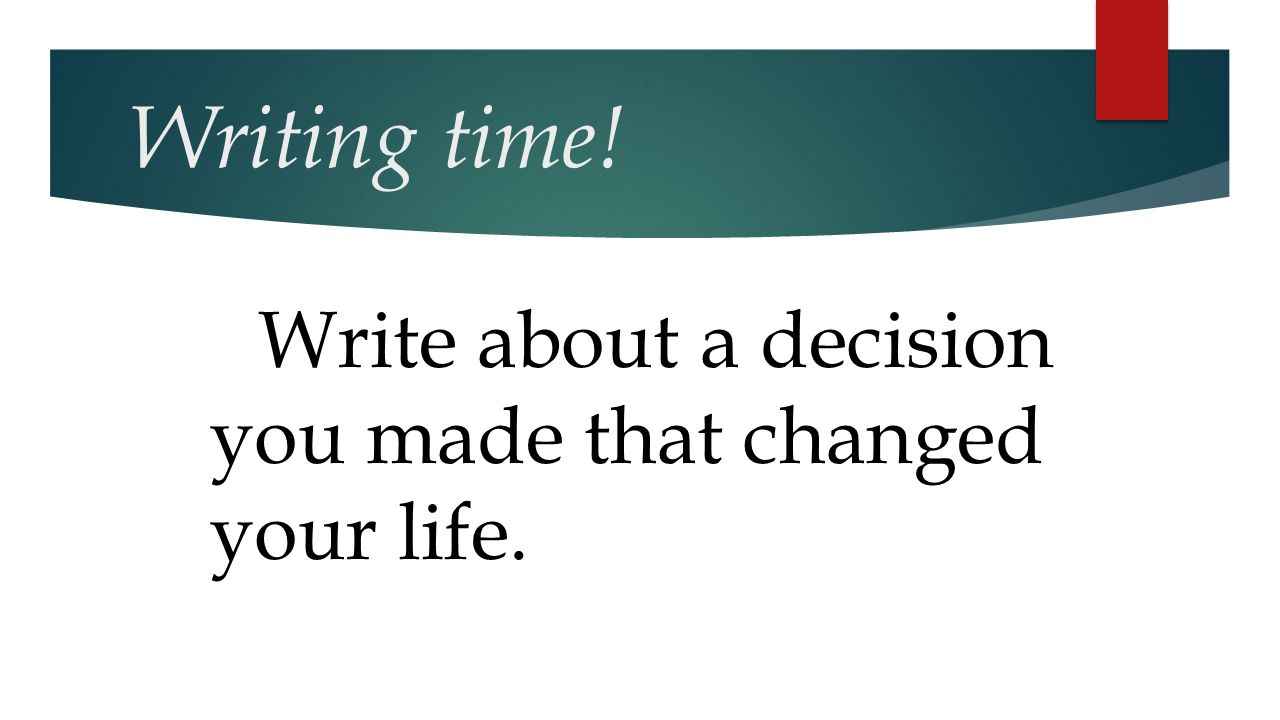 Writing time!

Write about a decision you made that changed your life.